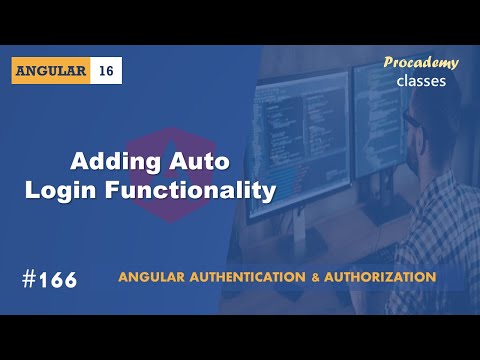 ANGULAR 16

Procademy
classes

Adding Auto
Login Functionality

#166

ANGULAR AUTHENTICATION & AUTHORIZATION